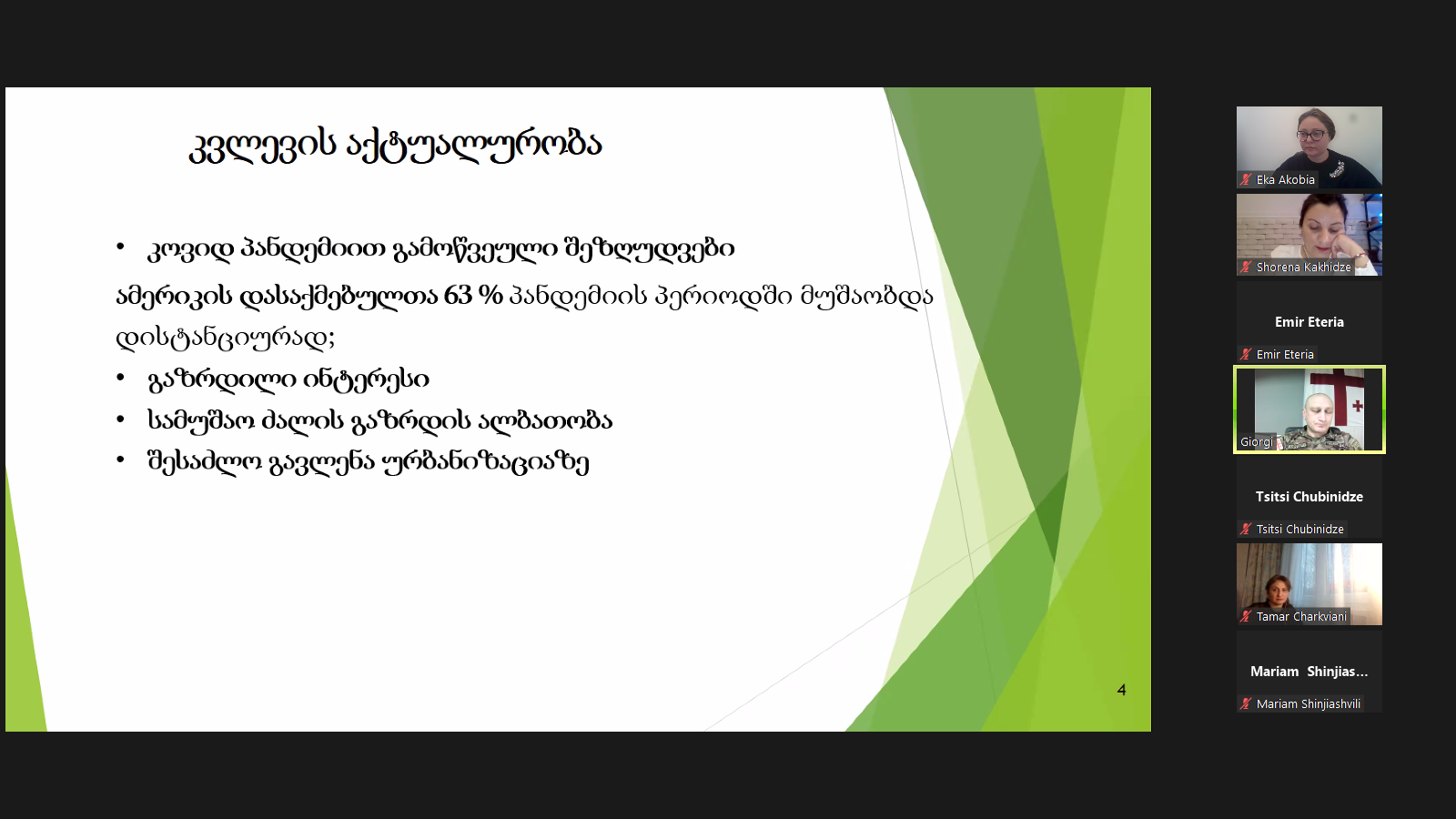 კვლევის აქტუალურობა

• კოვიდ პანდემიით გამოწვეული შეზღუდვები
ამერიკის დასაქმებულთა 63 % პანდემიის პერიოდში მუშაობდა დისტანციურად;
• გაზრდილი ინტერესი
• სამუშაო ძალის გაზრდის ალბათობა
• შესაძლო გავლენა ურბანიზაციაზე

4

Eka Akobia
Shorena Kakhidze
Emir Eteria
Emir Eteria
Giorgi
Tsitsi Chubinidze
Tsitsi Chubinidze
Tamar Charkviani
Mariam Shinjias...
Mariam Shinjiashvili